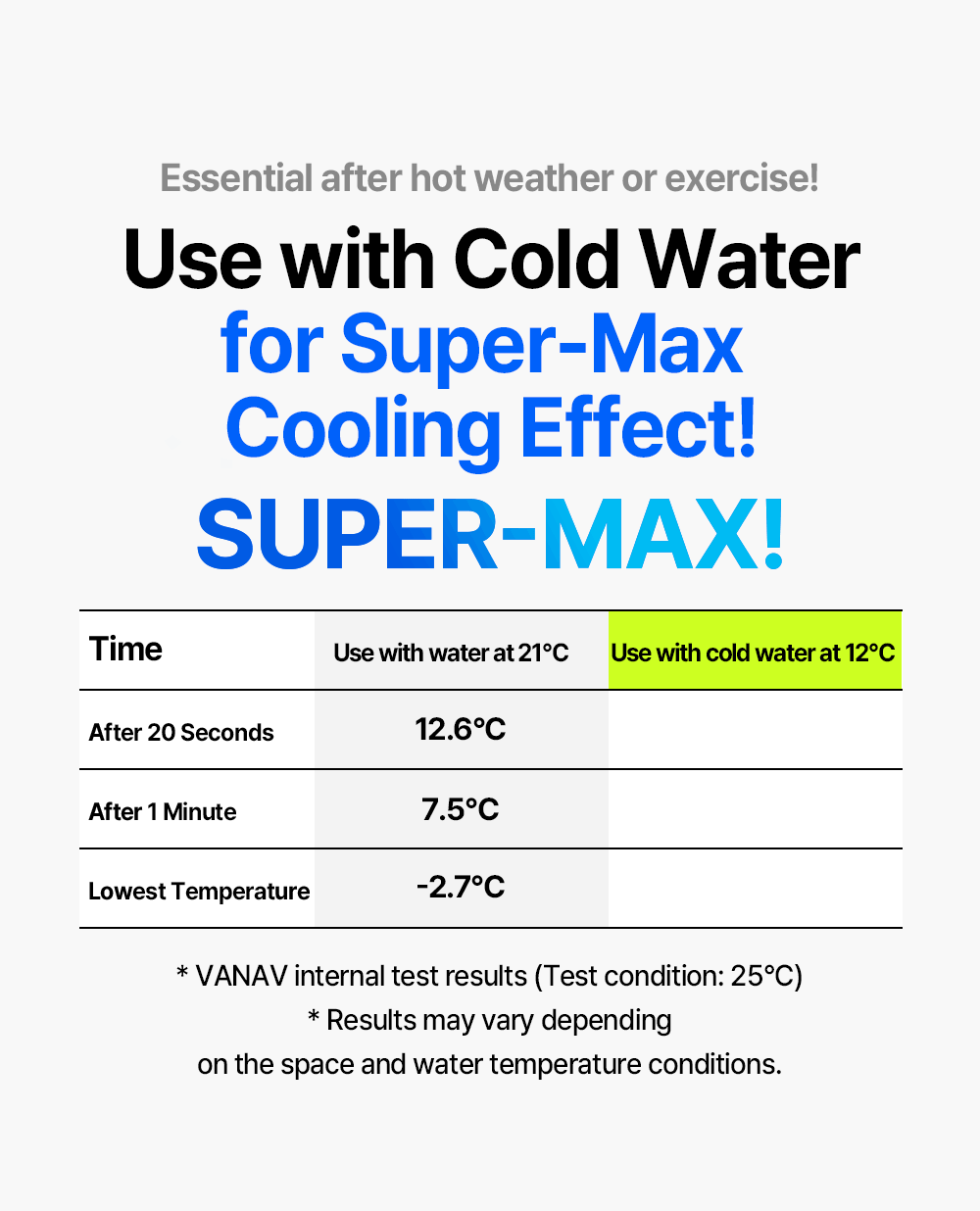 Essential after hot weather or exercise!

Use with Cold Water
for Super-Max
Cooling Effect!

SUPER-MAX!

| Time | Use with water at 21°C | Use with cold water at 12°C |
|---|---|---|
| After 20 Seconds | 12.6°C | |
| After 1 Minute | 7.5°C | |
| Lowest Temperature | -2.7°C | |

* VANAV internal test results (Test condition: 25°C)
* Results may vary depending on the space and water temperature conditions.